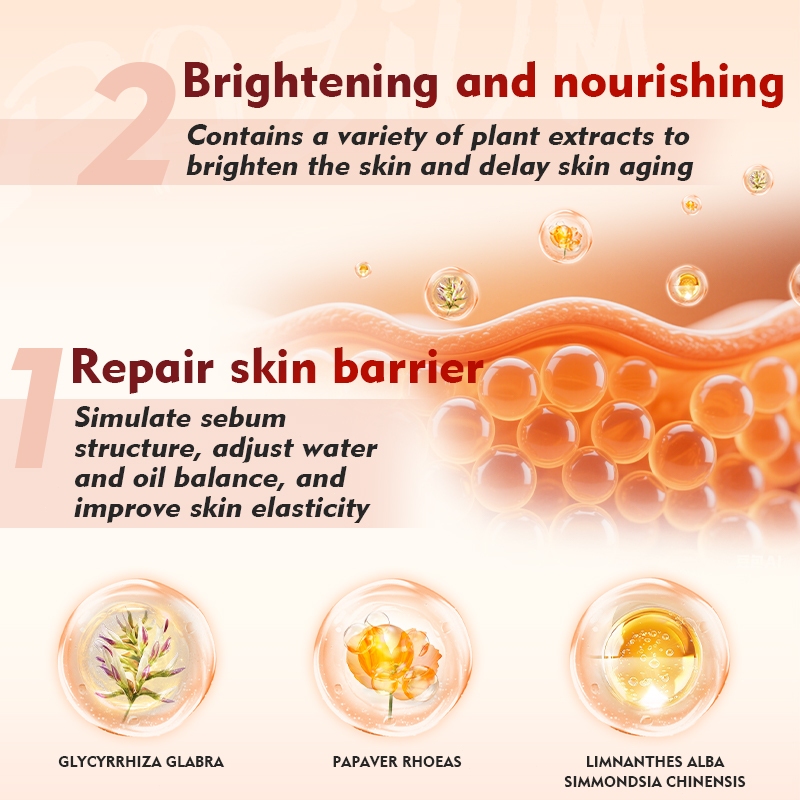 2 Brightening and nourishing

Contains a variety of plant extracts to brighten the skin and delay skin aging

1 Repair skin barrier

Simulate sebum structure, adjust water and oil balance, and improve skin elasticity

GLYCYRRHIZA GLABRA

PAPAVER RHOEAS

LIMNANTHES ALBA SIMMONDSIA CHINENSIS